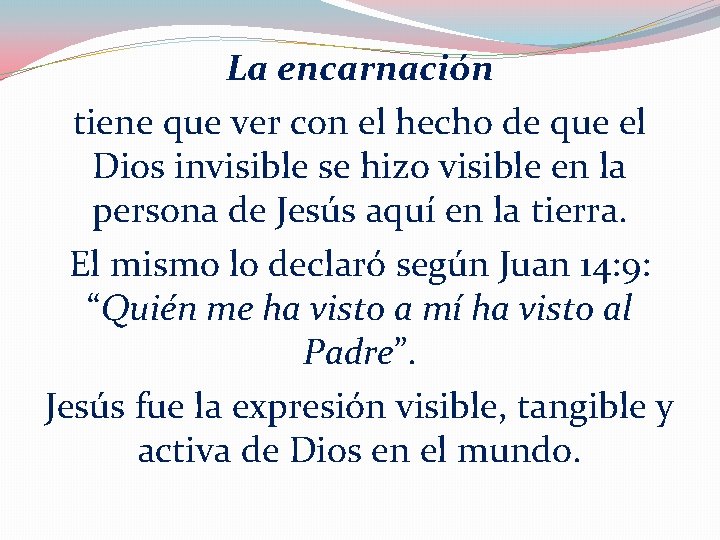 La encarnación

tiene que ver con el hecho de que el Dios invisible se hizo visible en la persona de Jesús aquí en la tierra.

El mismo lo declaró según Juan 14:9: “Quién me ha visto a mí ha visto al Padre”.

Jesús fue la expresión visible, tangible y activa de Dios en el mundo.